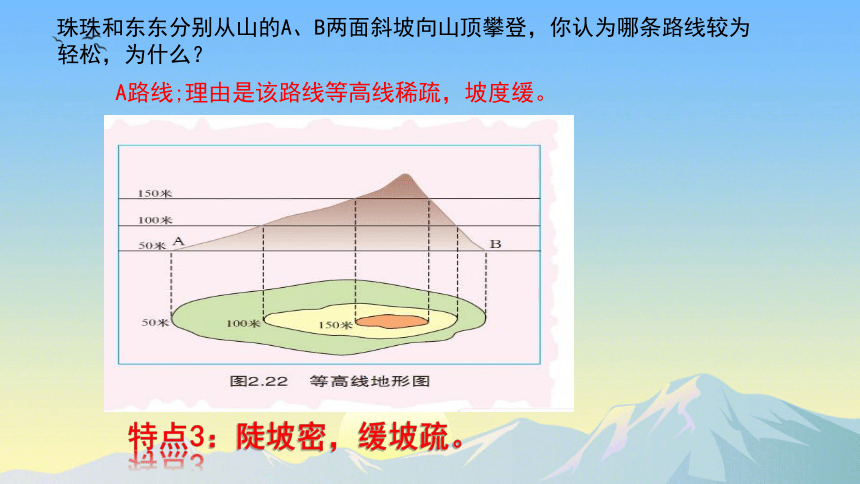 珠珠和东东分别从山的A、B两面斜坡向山顶攀登，你认为哪条路线较为轻松，为什么？

A路线;理由是该路线等高线稀疏，坡度缓。

150米
100米
50米
A
B
50米
100米
150米

图2.22 等高线地形图

特点3：陡坡密，缓坡疏。